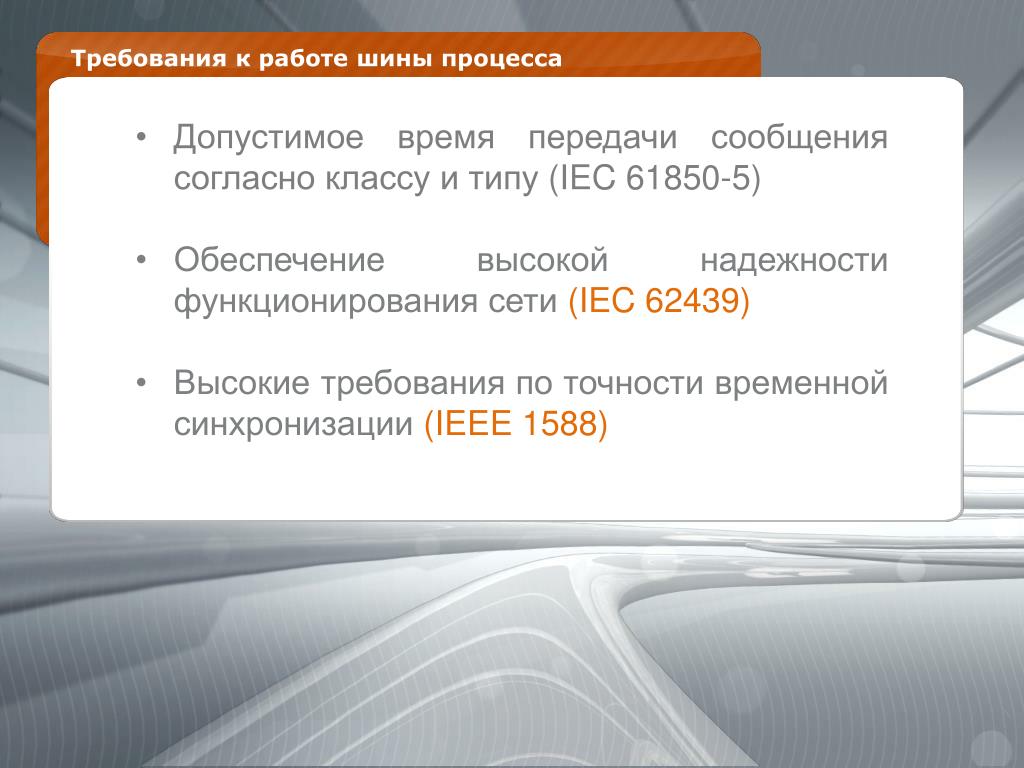 Требования к работе шины процесса

• Допустимое время передачи сообщения согласно классу и типу (IEC 61850-5)

• Обеспечение высокой надежности функционирования сети (IEC 62439)

• Высокие требования по точности временной синхронизации (IEEE 1588)